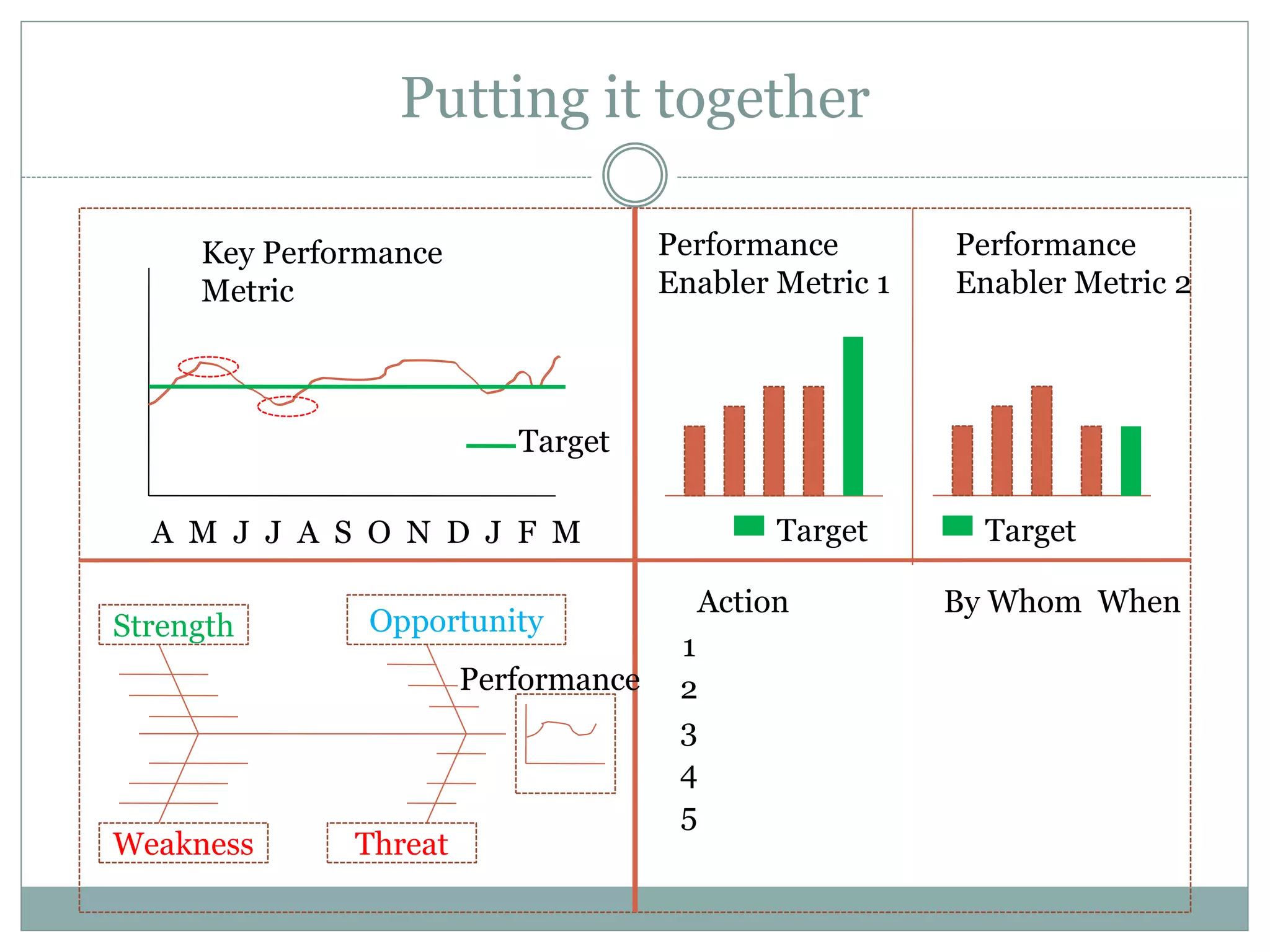 Putting it together

Key Performance Metric

Target

A M J J A S O N D J F M

Performance Enabler Metric 1

Target

Performance Enabler Metric 2

Target

Strength

Opportunity

Performance

Weakness

Threat

Action

By Whom When

1
2
3
4
5